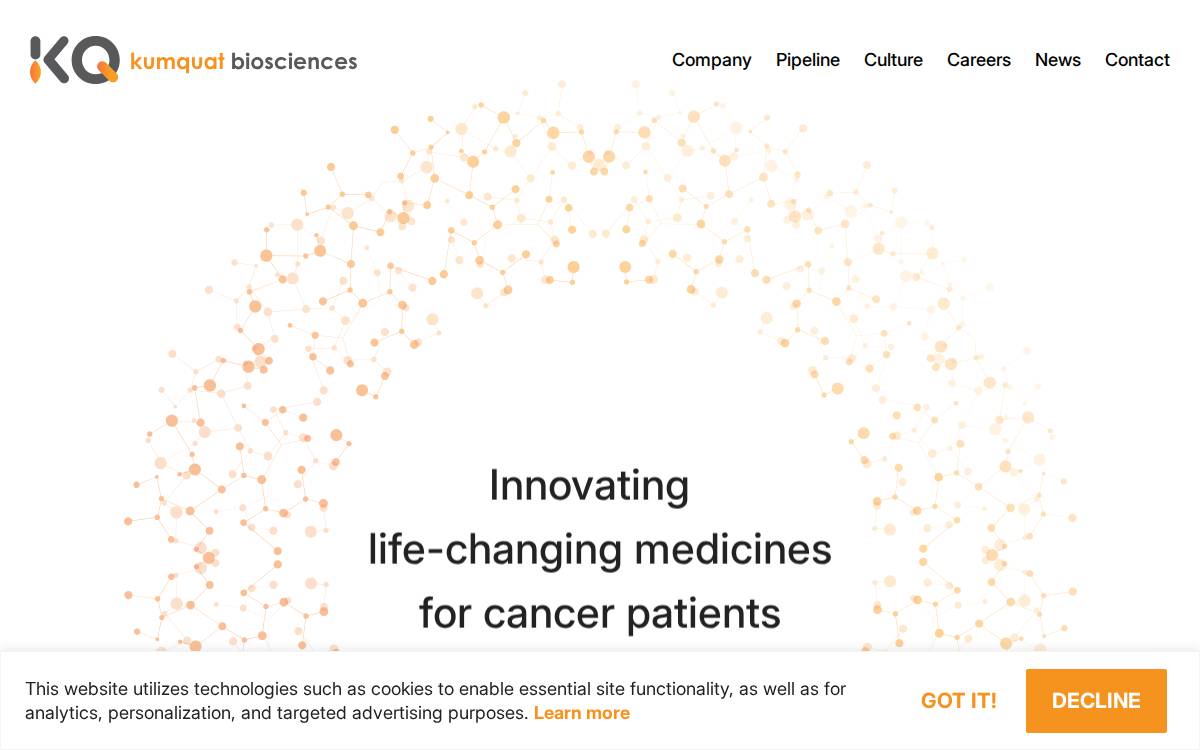 KQ kumquat biosciences

Company Pipeline Culture Careers News Contact

Innovating
life-changing medicines
for cancer patients

This website utilizes technologies such as cookies to enable essential site functionality, as well as for analytics, personalization, and targeted advertising purposes. Learn more

GOT IT!

DECLINE